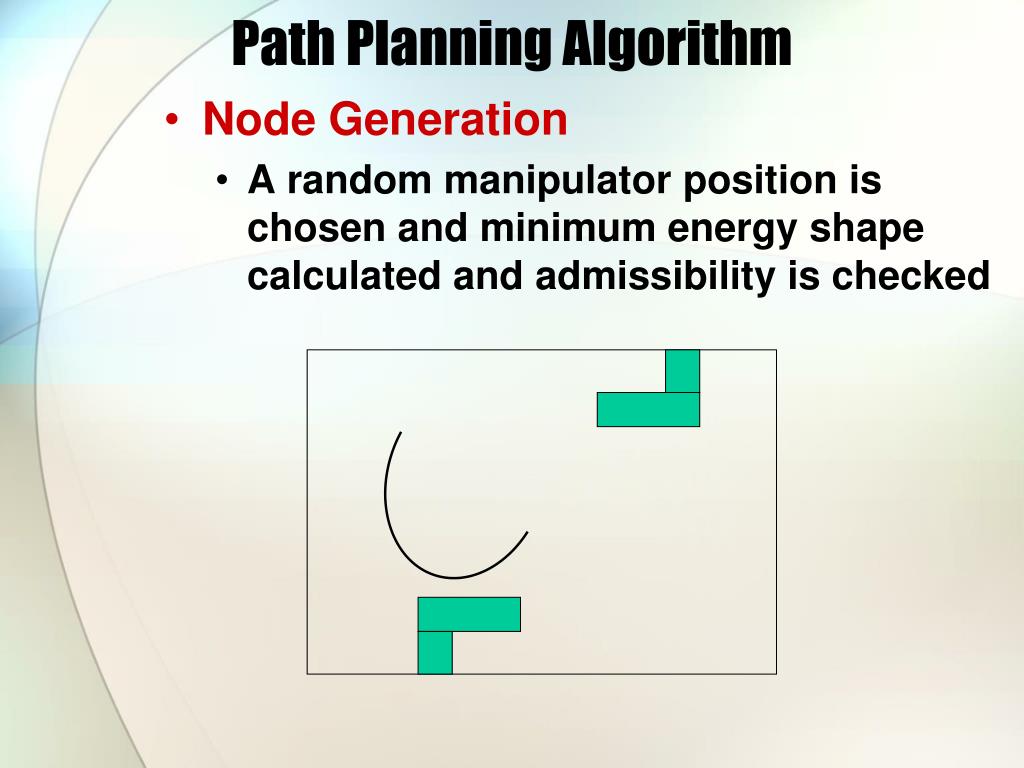 Path Planning Algorithm

• Node Generation

• A random manipulator position is chosen and minimum energy shape calculated and admissibility is checked